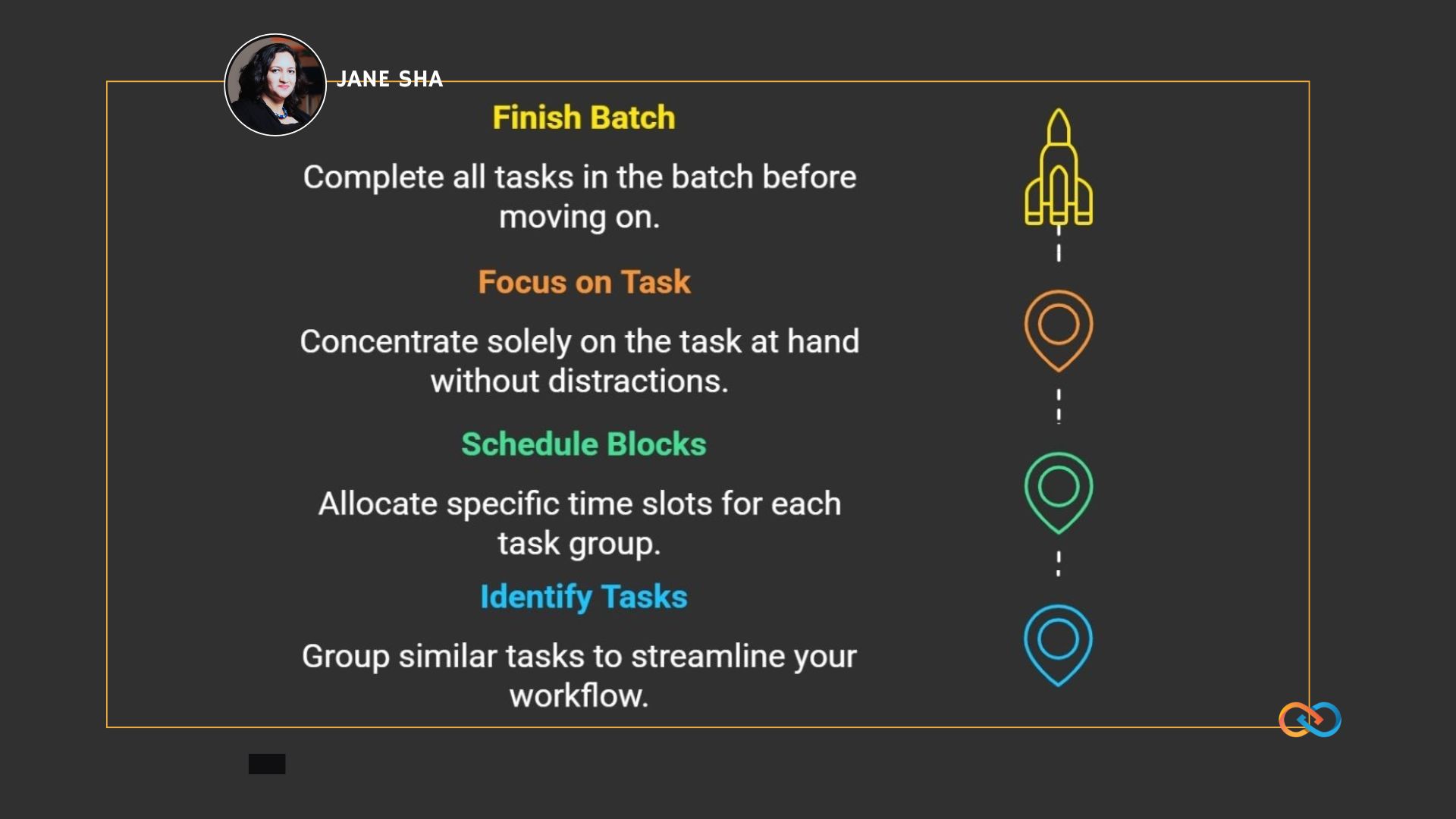 JANE SHA

Finish Batch

Complete all tasks in the batch before moving on.

Focus on Task

Concentrate solely on the task at hand without distractions.

Schedule Blocks

Allocate specific time slots for each task group.

Identify Tasks

Group similar tasks to streamline your workflow.